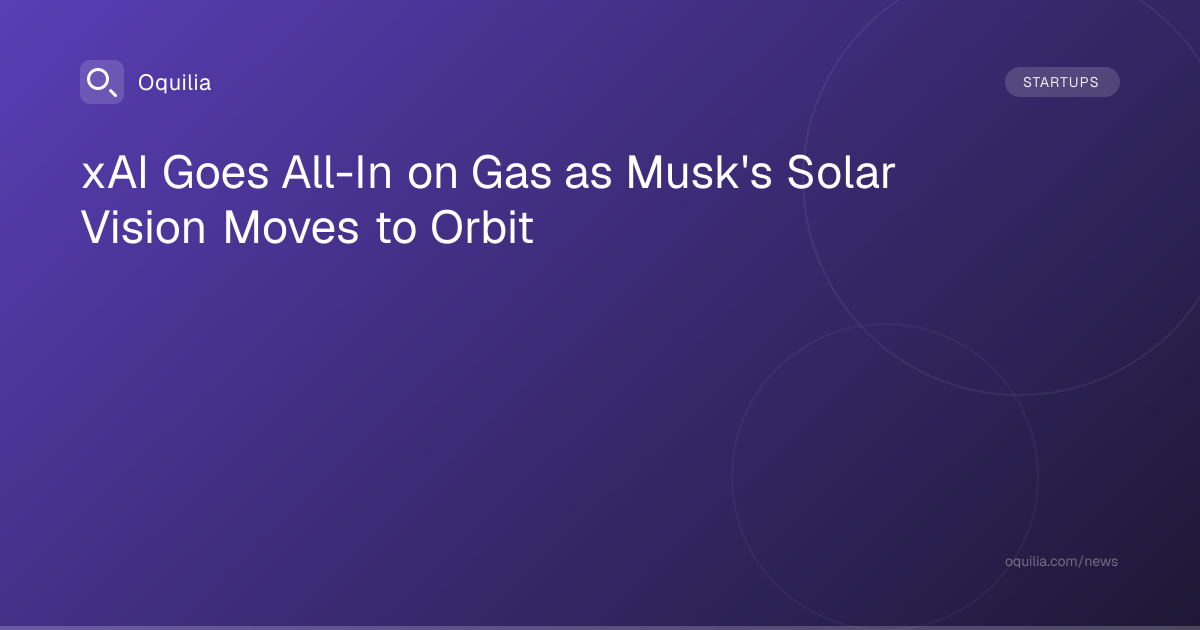 Oquilia

STARTUPS

xAI Goes All-In on Gas as Musk's Solar Vision Moves to Orbit

oquilia.com/news